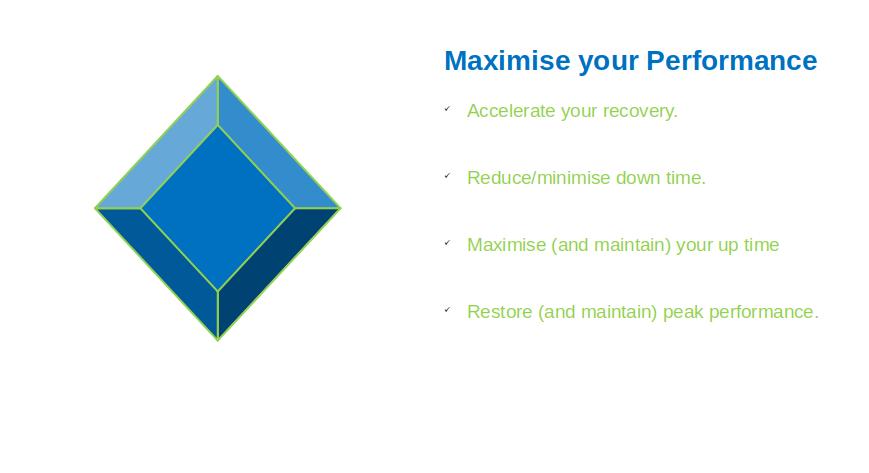 Maximise your Performance

✓ Accelerate your recovery.

✓ Reduce/minimise down time.

✓ Maximise (and maintain) your up time

✓ Restore (and maintain) peak performance.